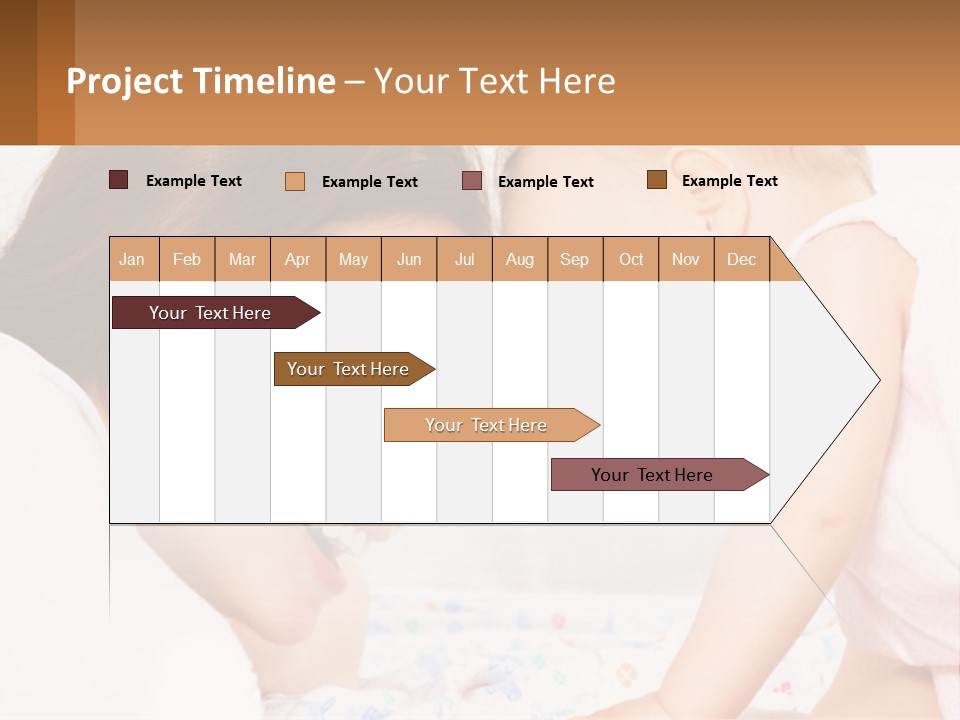 Project Timeline – Your Text Here

Example Text
Example Text
Example Text
Example Text

| Jan | Feb | Mar | Apr | May | Jun | Jul | Aug | Sep | Oct | Nov | Dec |
|---|---|---|---|---|---|---|---|---|---|---|---|

Your Text Here

Your Text Here

Your Text Here

Your Text Here